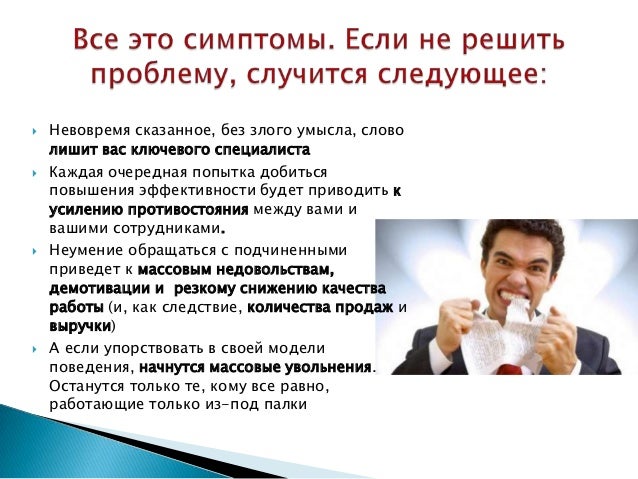 Все это симптомы. Если не решить проблему, случится следующее:

Невовремя сказанное, без злого умысла, слово лишит вас ключевого специалиста

Каждая очередная попытка добиться повышения эффективности будет приводить к усилению противостояния между вами и вашими сотрудниками.

Неумение обращаться с подчиненными приведет к массовым недовольствам, демотивации и резкому снижению качества работы (и, как следствие, количества продаж и выручки)

А если упорствовать в своей модели поведения, начнутся массовые увольнения. Останутся только те, кому все равно, работающие только из-под палки